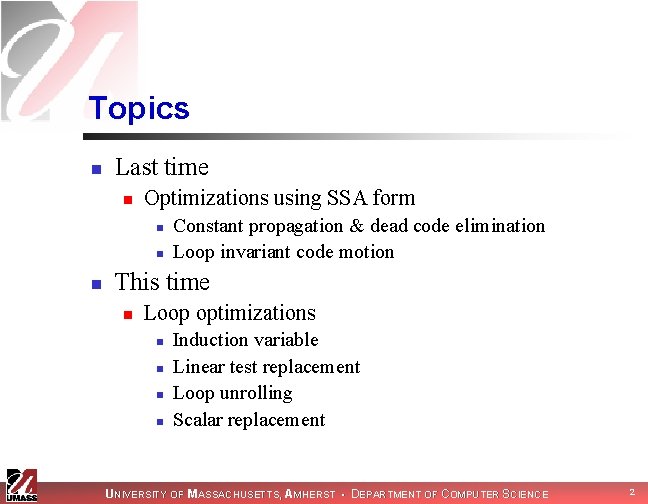 Topics

Last time
Optimizations using SSA form
Constant propagation & dead code elimination
Loop invariant code motion

This time
Loop optimizations
Induction variable
Linear test replacement
Loop unrolling
Scalar replacement

UMASS

UNIVERSITY OF MASSACHUSETTS, AMHERST • DEPARTMENT OF COMPUTER SCIENCE

2